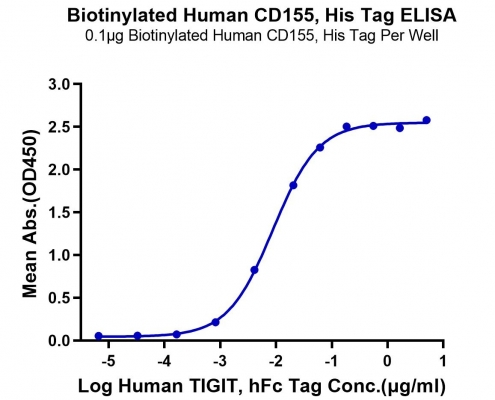 Biotinylated Human CD155, His Tag ELISA
0.1μg Biotinylated Human CD155, His Tag Per Well

Mean Abs.(OD450)

3.0
2.5
2.0
1.5
1.0
0.5
0.0

-5
-4
-3
-2
-1
0
1

Log Human TIGIT, hFc Tag Conc.(μg/ml)